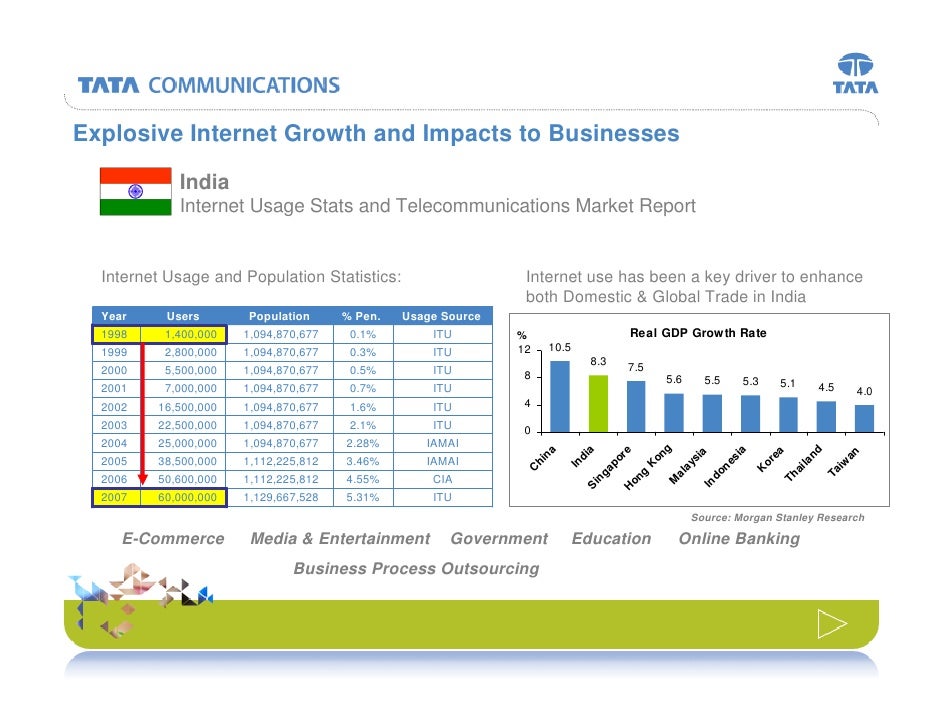 TATA COMMUNICATIONS

TATA

Explosive Internet Growth and Impacts to Businesses

India
Internet Usage Stats and Telecommunications Market Report

Internet Usage and Population Statistics:

| Year | Users | Population | % Pen. | Usage Source |
|---|---|---|---|---|
| 1998 | 1,400,000 | 1,094,870,677 | 0.1% | ITU |
| 1999 | 2,800,000 | 1,094,870,677 | 0.3% | ITU |
| 2000 | 5,500,000 | 1,094,870,677 | 0.5% | ITU |
| 2001 | 7,000,000 | 1,094,870,677 | 0.7% | ITU |
| 2002 | 16,500,000 | 1,094,870,677 | 1.6% | ITU |
| 2003 | 22,500,000 | 1,094,870,677 | 2.1% | ITU |
| 2004 | 25,000,000 | 1,094,870,677 | 2.28% | IAMAI |
| 2005 | 38,500,000 | 1,112,225,812 | 3.46% | IAMAI |
| 2006 | 50,600,000 | 1,112,225,812 | 4.55% | CIA |
| 2007 | 60,000,000 | 1,129,667,528 | 5.31% | ITU |

Internet use has been a key driver to enhance both Domestic & Global Trade in India

Real GDP Growth Rate
%
12
8
4
0
10.5 8.3 7.5 5.6 5.5 5.3 5.1 4.5 4.0
China India Singapore Hong Kong Malaysia Indonesia Korea Thailand Taiwan

Source: Morgan Stanley Research

E-Commerce Media & Entertainment Government Education Online Banking

Business Process Outsourcing